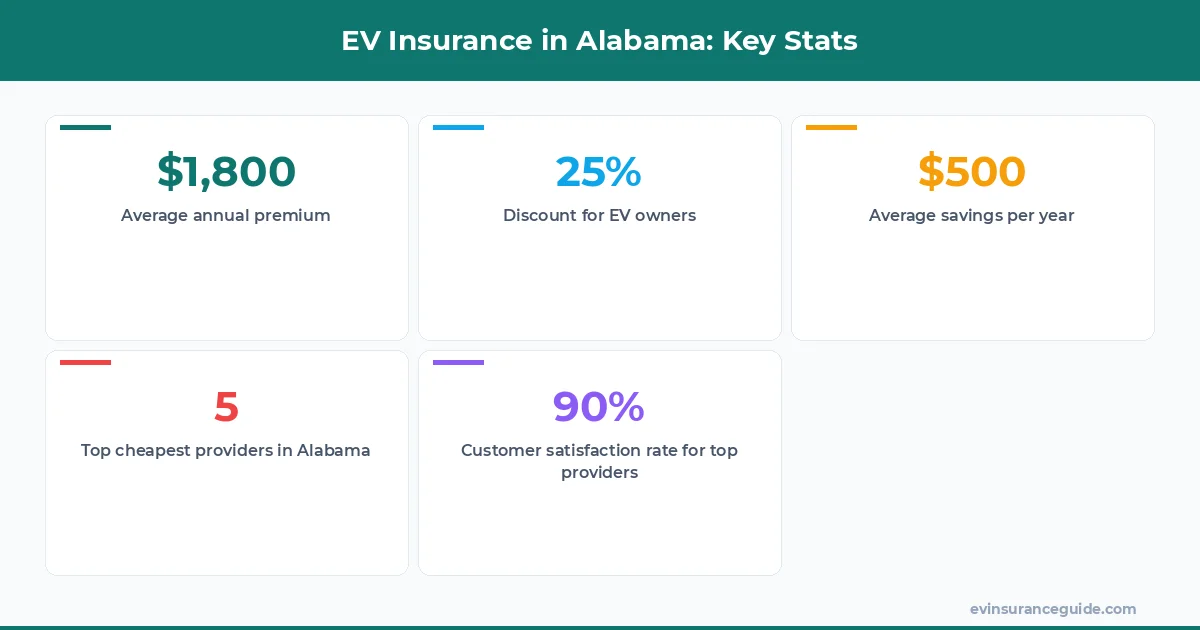 EV Insurance in Alabama: Key Stats

$1,800
Average annual premium

25%
Discount for EV owners

$500
Average savings per year

5
Top cheapest providers in Alabama

90%
Customer satisfaction rate for top providers

evinsuranceguide.com